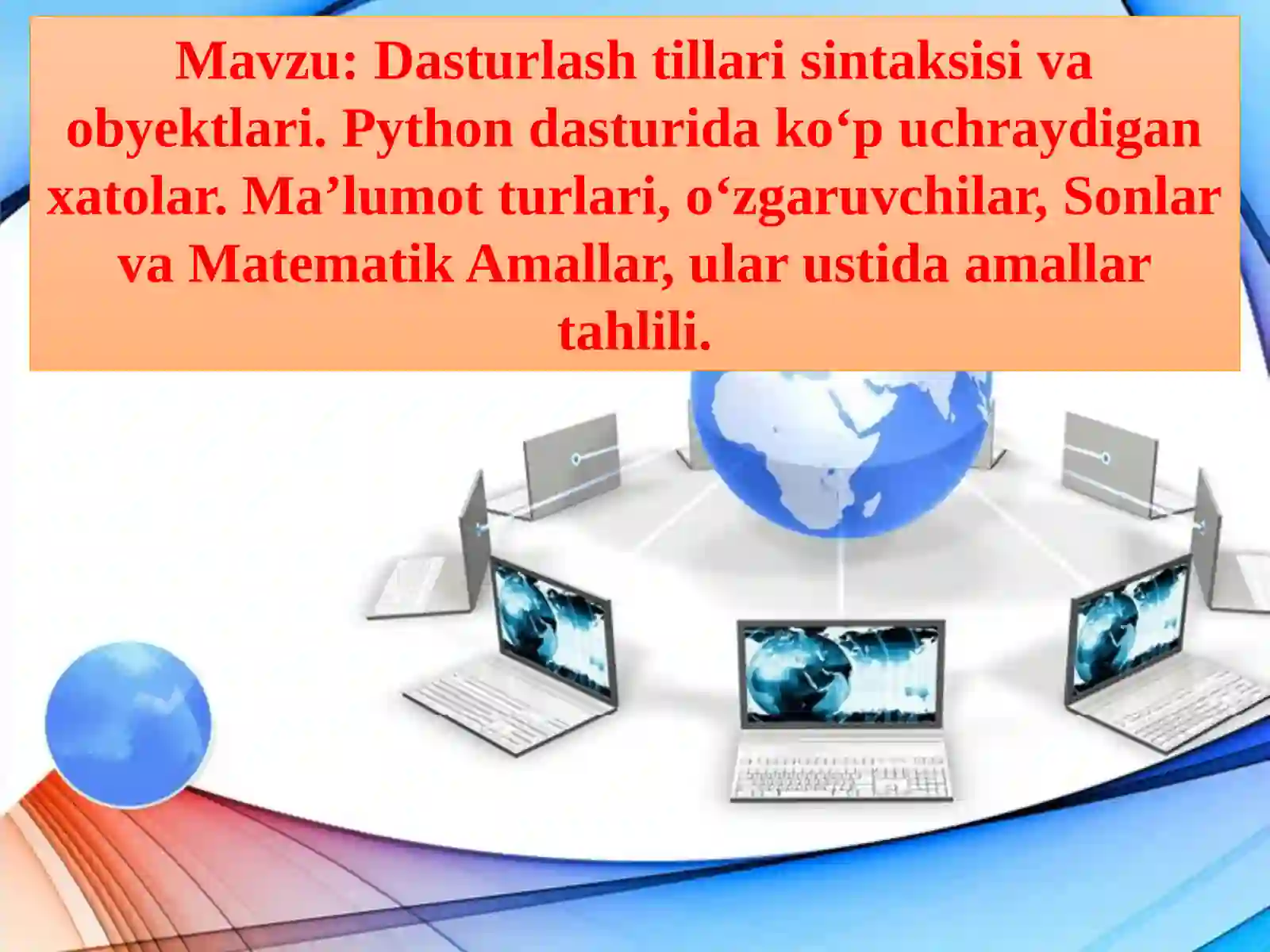 Mavzu: Dasturlash tillari sintaksisi va obyektlari. Python dasturida ko‘p uchraydigan xatolar. Ma’lumot turlari, o‘zgaruvchilar, Sonlar va Matematik Amallar, ular ustida amallar tahlili.